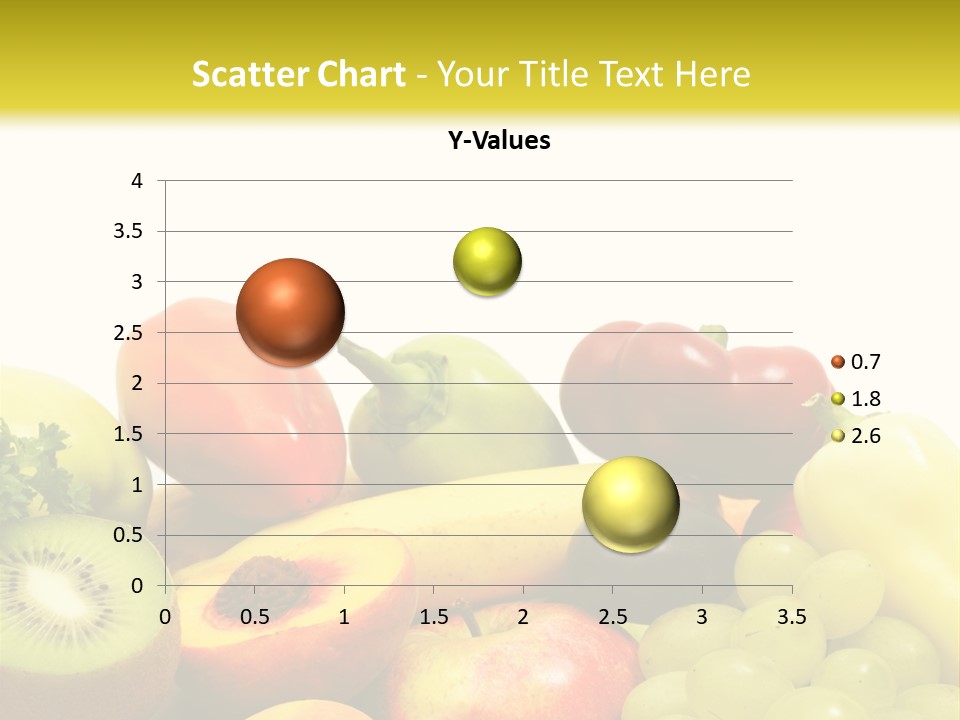 Scatter Chart - Your Title Text Here

Y-Values

4
3.5
3
2.5
2
1.5
1
0.5
0

0
0.5
1
1.5
2
2.5
3
3.5

0.7
1.8
2.6